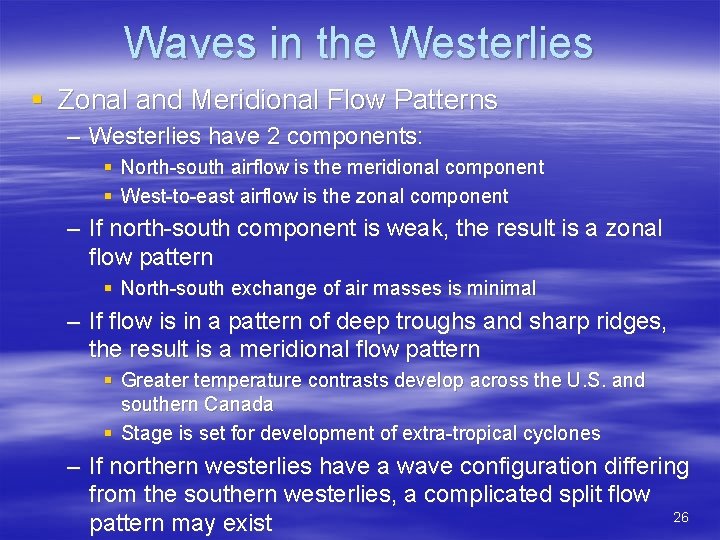 Waves in the Westerlies

▪ Zonal and Meridional Flow Patterns

– Westerlies have 2 components:

▪ North-south airflow is the meridional component

▪ West-to-east airflow is the zonal component

– If north-south component is weak, the result is a zonal flow pattern

▪ North-south exchange of air masses is minimal

– If flow is in a pattern of deep troughs and sharp ridges, the result is a meridional flow pattern

▪ Greater temperature contrasts develop across the U.S. and southern Canada

▪ Stage is set for development of extra-tropical cyclones

– If northern westerlies have a wave configuration differing from the southern westerlies, a complicated split flow pattern may exist

26